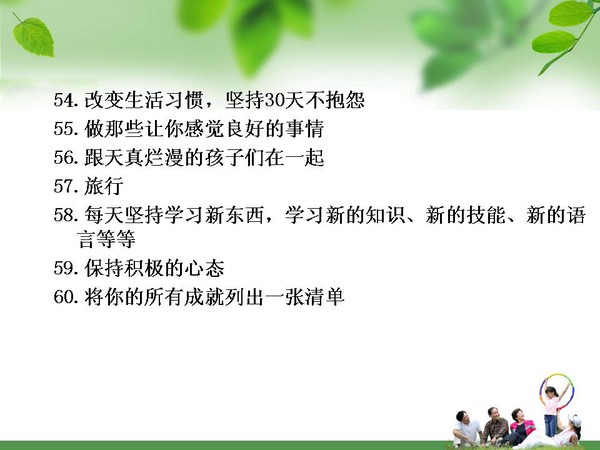 54. 改变生活习惯，坚持30天不抱怨
55. 做那些让你感觉良好的事情
56. 跟天真烂漫的孩子们在一起
57. 旅行
58. 每天坚持学习新东西，学习新的知识、新的技能、新的语言等等
59. 保持积极的心态
60. 将你的所有成就列出一张清单